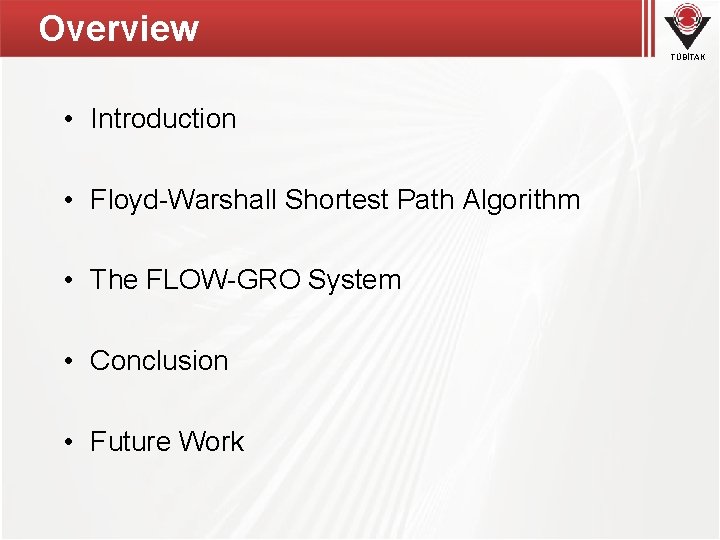 Overview

TÜBİTAK

• Introduction

• Floyd-Warshall Shortest Path Algorithm

• The FLOW-GRO System

• Conclusion

• Future Work